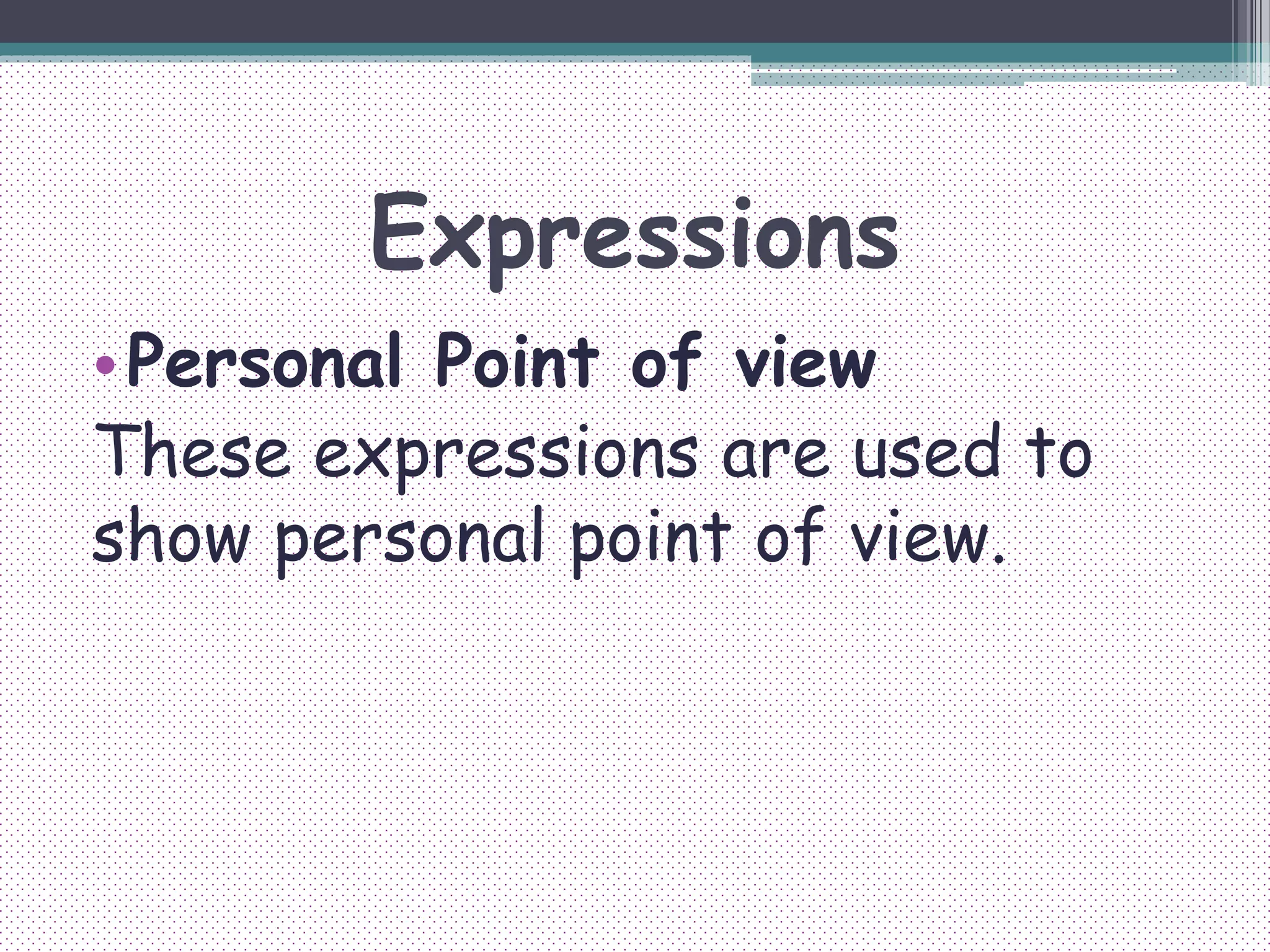 Expressions

• Personal Point of view

These expressions are used to show personal point of view.